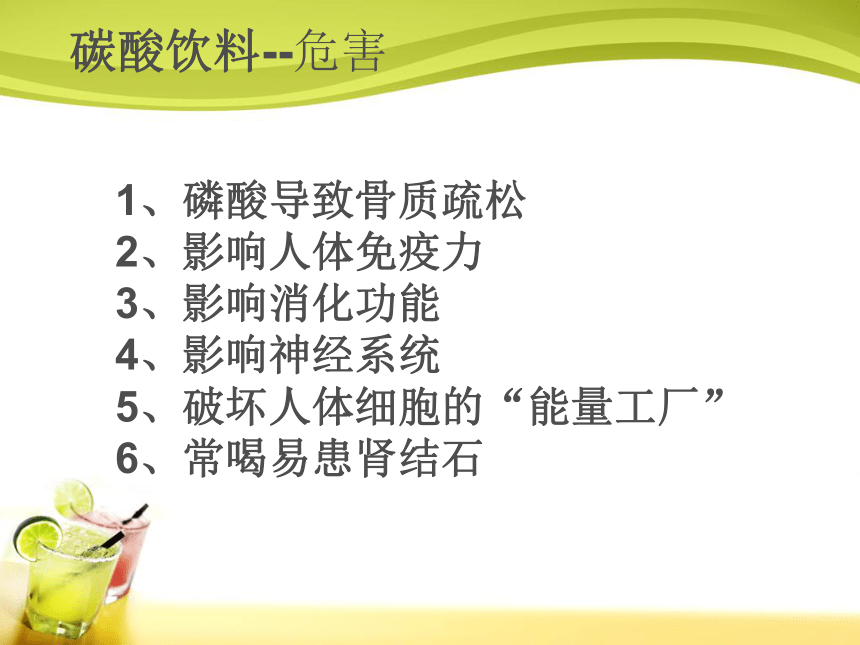 碳酸饮料--危害

1、磷酸导致骨质疏松
2、影响人体免疫力
3、影响消化功能
4、影响神经系统
5、破坏人体细胞的“能量工厂”
6、常喝易患肾结石